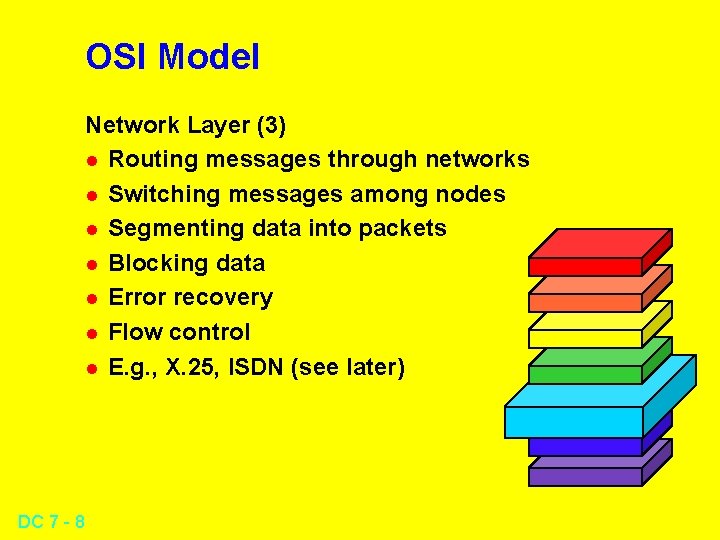 OSI Model

Network Layer (3)

- Routing messages through networks
- Switching messages among nodes
- Segmenting data into packets
- Blocking data
- Error recovery
- Flow control
- E.g., X.25, ISDN (see later)

DC 7 - 8